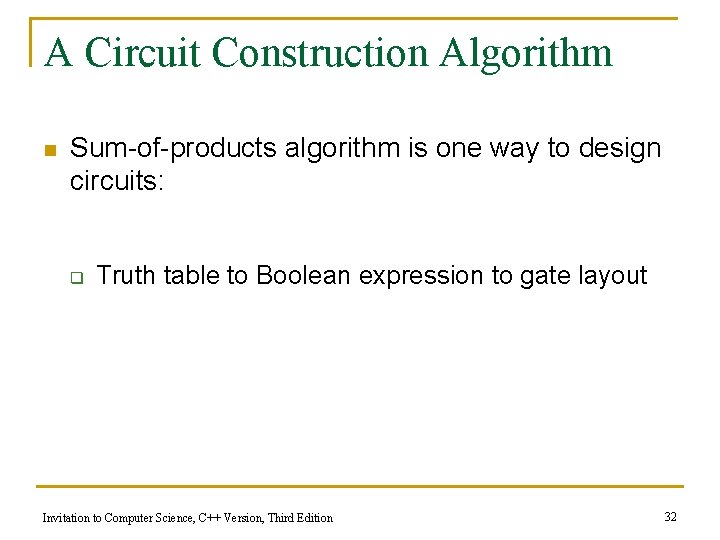 A Circuit Construction Algorithm

Sum-of-products algorithm is one way to design circuits:

Truth table to Boolean expression to gate layout

Invitation to Computer Science, C++ Version, Third Edition

32